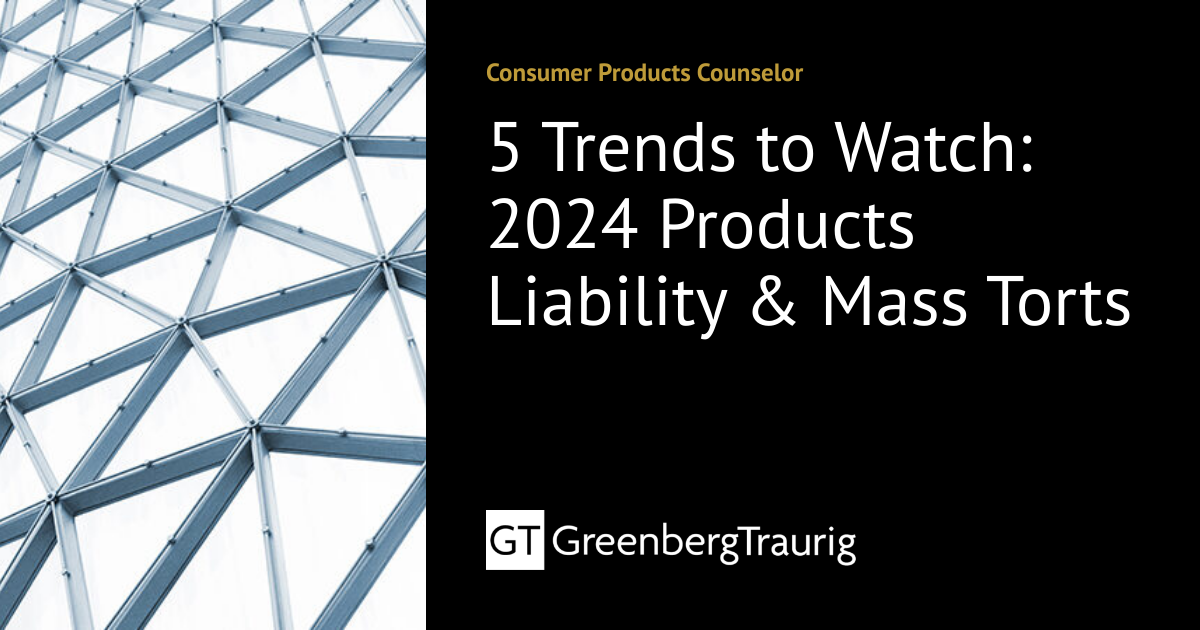 Consumer Products Counselor

5 Trends to Watch: 2024 Products Liability & Mass Torts

GT GreenbergTraurig